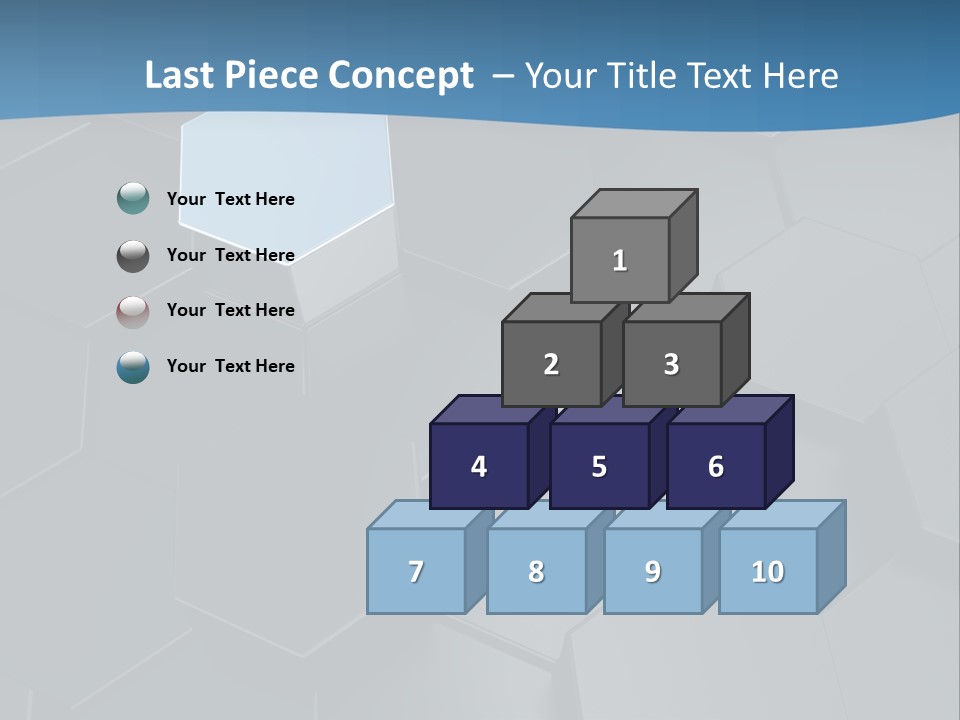 Last Piece Concept – Your Title Text Here

Your Text Here

Your Text Here

Your Text Here

Your Text Here

1

2

3

4

5

6

7

8

9

10